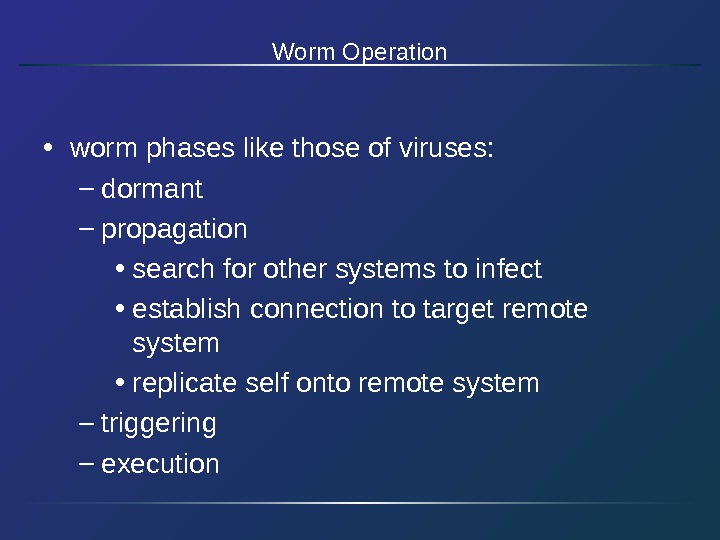 Worm Operation

• worm phases like those of viruses:
  – dormant
  – propagation
    • search for other systems to infect
    • establish connection to target remote system
    • replicate self onto remote system
  – triggering
  – execution